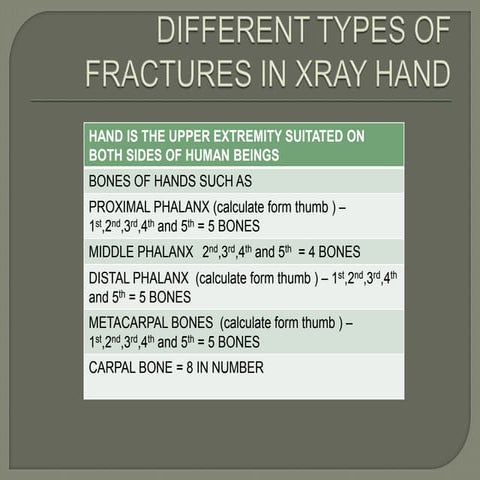 DIFFERENT TYPES OF FRACTURES IN XRAY HAND

| HAND IS THE UPPER EXTREMITY SUITATED ON BOTH SIDES OF HUMAN BEINGS |
|---|
| BONES OF HANDS SUCH AS |
| PROXIMAL PHALANX (calculate form thumb ) – $1^{st}$,$2^{nd}$,$3^{rd}$,$4^{th}$ and $5^{th}$ = 5 BONES |
| MIDDLE PHALANX $2^{nd}$,$3^{rd}$,$4^{th}$ and $5^{th}$ = 4 BONES |
| DISTAL PHALANX (calculate form thumb ) – $1^{st}$,$2^{nd}$,$3^{rd}$,$4^{th}$ and $5^{th}$ = 5 BONES |
| METACARPAL BONES (calculate form thumb ) – $1^{st}$,$2^{nd}$,$3^{rd}$,$4^{th}$ and $5^{th}$ = 5 BONES |
| CARPAL BONE = 8 IN NUMBER |